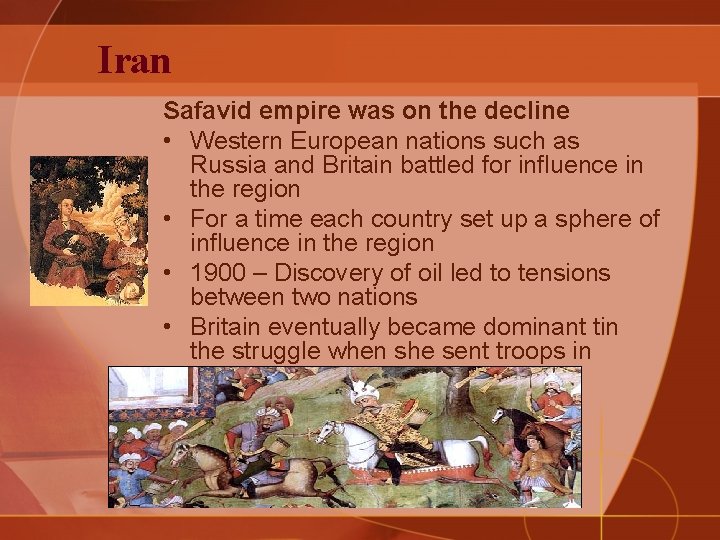 Iran

Safavid empire was on the decline

• Western European nations such as Russia and Britain battled for influence in the region
• For a time each country set up a sphere of influence in the region
• 1900 – Discovery of oil led to tensions between two nations
• Britain eventually became dominant tin the struggle when she sent troops in